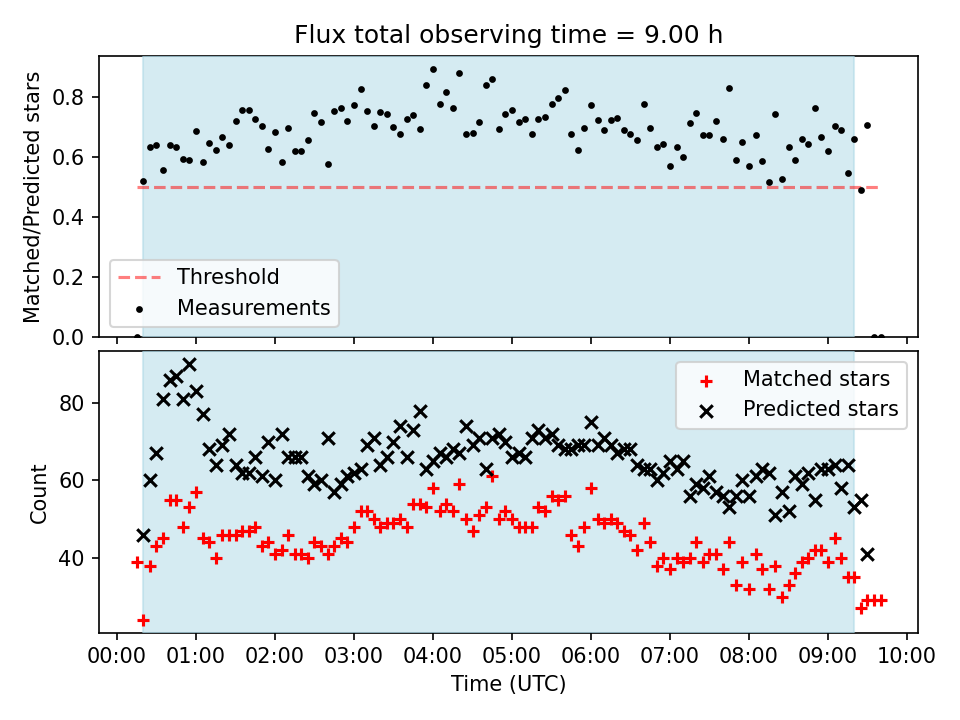 Flux total observing time = 9.00 h

Matched/Predicted stars

0.8
0.6
0.4
0.2
0.0

Threshold
Measurements

Count

80
60
40

Matched stars
Predicted stars

00:00 01:00 02:00 03:00 04:00 05:00 06:00 07:00 08:00 09:00 10:00

Time (UTC)